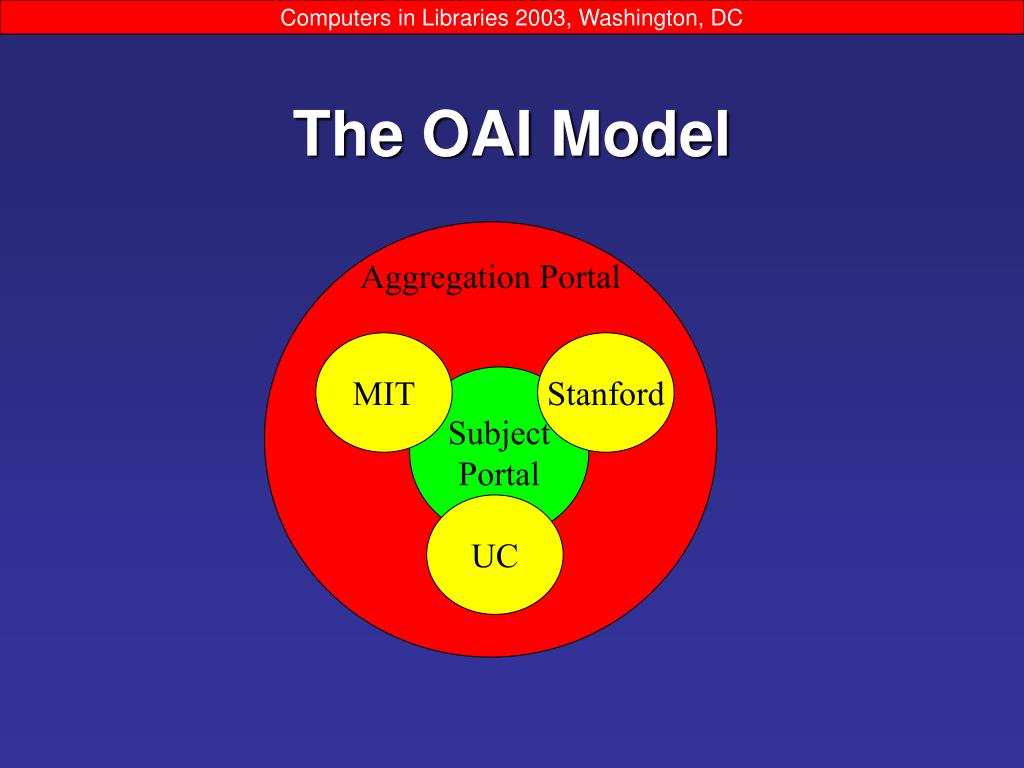 Computers in Libraries 2003, Washington, DC

The OAI Model

Aggregation Portal

MIT

Stanford

Subject Portal

UC